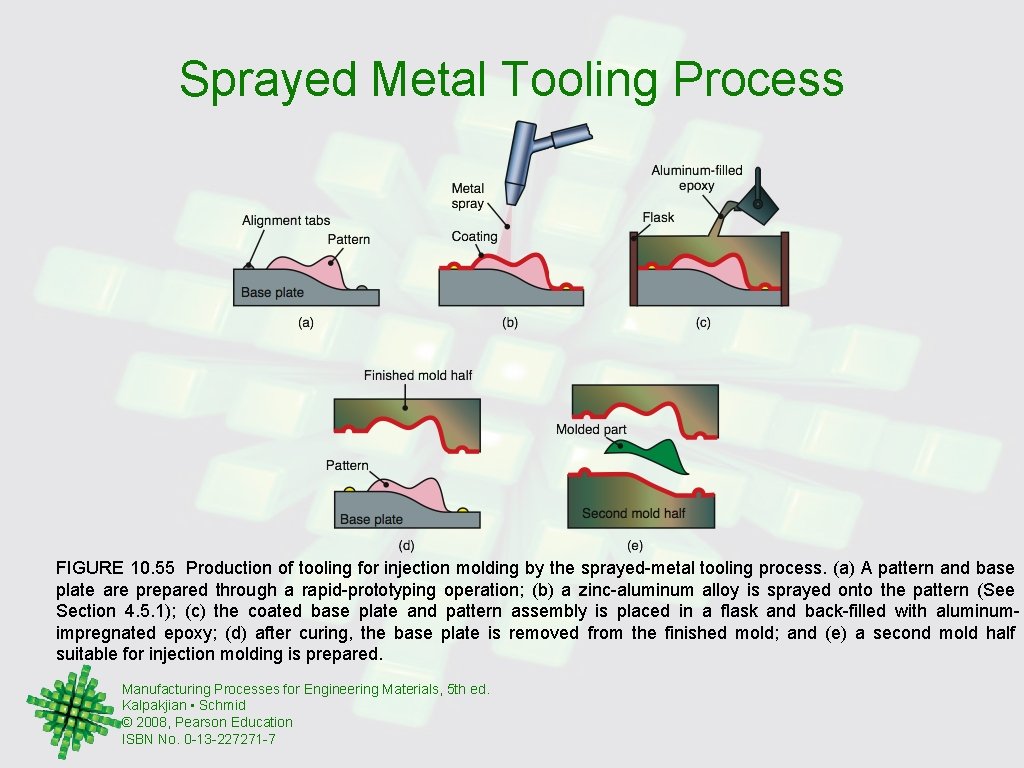 Sprayed Metal Tooling Process

Alignment tabs

Pattern

Base plate

(a)

Metal spray

Coating

(b)

Aluminum-filled epoxy

Flask

(c)

Finished mold half

Pattern

Base plate

(d)

Molded part

Second mold half

(e)

FIGURE 10.55 Production of tooling for injection molding by the sprayed-metal tooling process. (a) A pattern and base plate are prepared through a rapid-prototyping operation; (b) a zinc-aluminum alloy is sprayed onto the pattern (See Section 4.5.1); (c) the coated base plate and pattern assembly is placed in a flask and back-filled with aluminum-impregnated epoxy; (d) after curing, the base plate is removed from the finished mold; and (e) a second mold half suitable for injection molding is prepared.

Manufacturing Processes for Engineering Materials, 5th ed.
Kalpakjian • Schmid
© 2008, Pearson Education
ISBN No. 0-13-227271-7